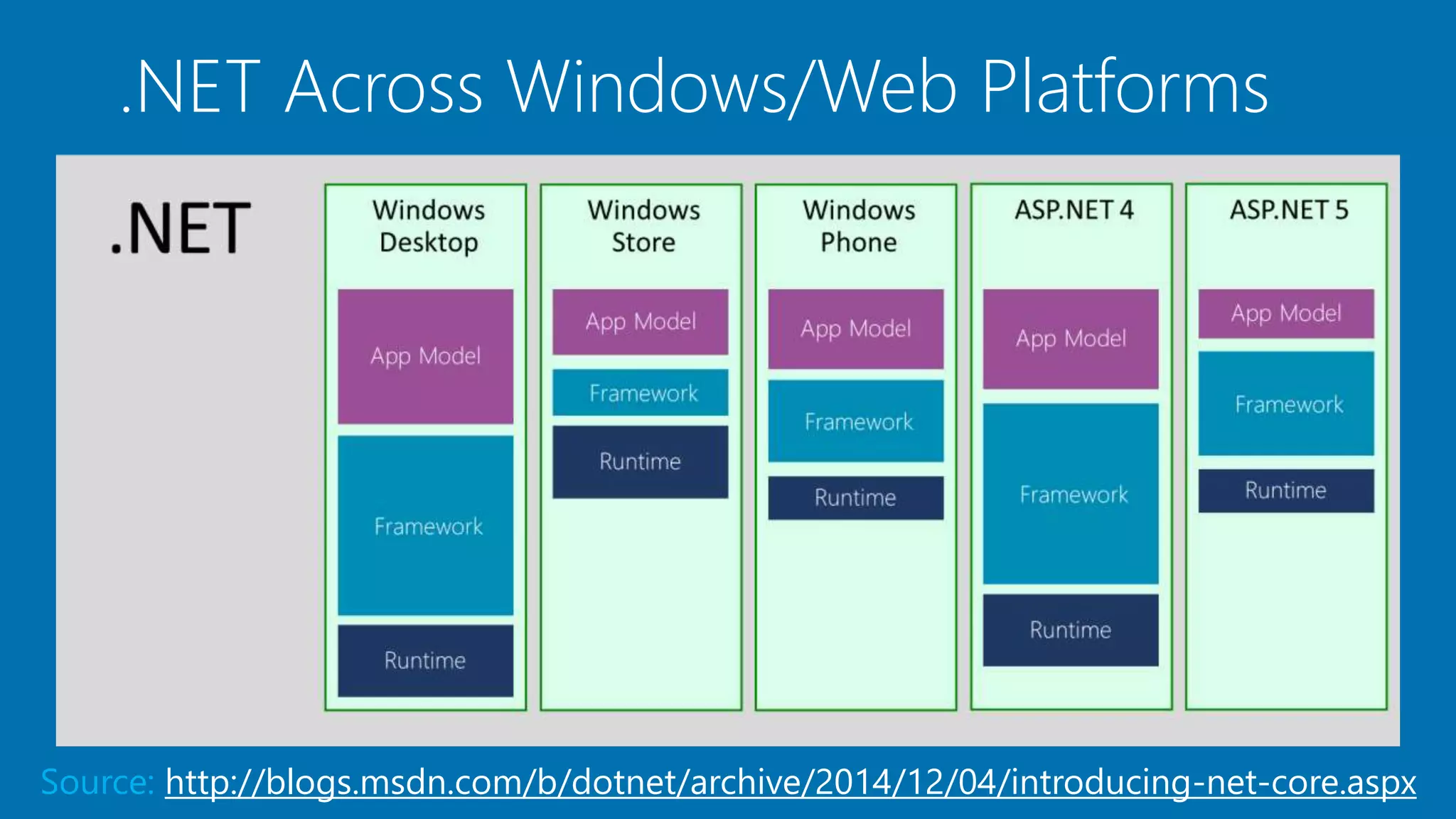 .NET Across Windows/Web Platforms

.NET

Windows Desktop

App Model

Framework

Runtime

Windows Store

App Model

Framework

Runtime

Windows Phone

App Model

Framework

Runtime

ASP.NET 4

App Model

Framework

Runtime

ASP.NET 5

App Model

Framework

Runtime

Source: http://blogs.msdn.com/b/dotnet/archive/2014/12/04/introducing-net-core.aspx